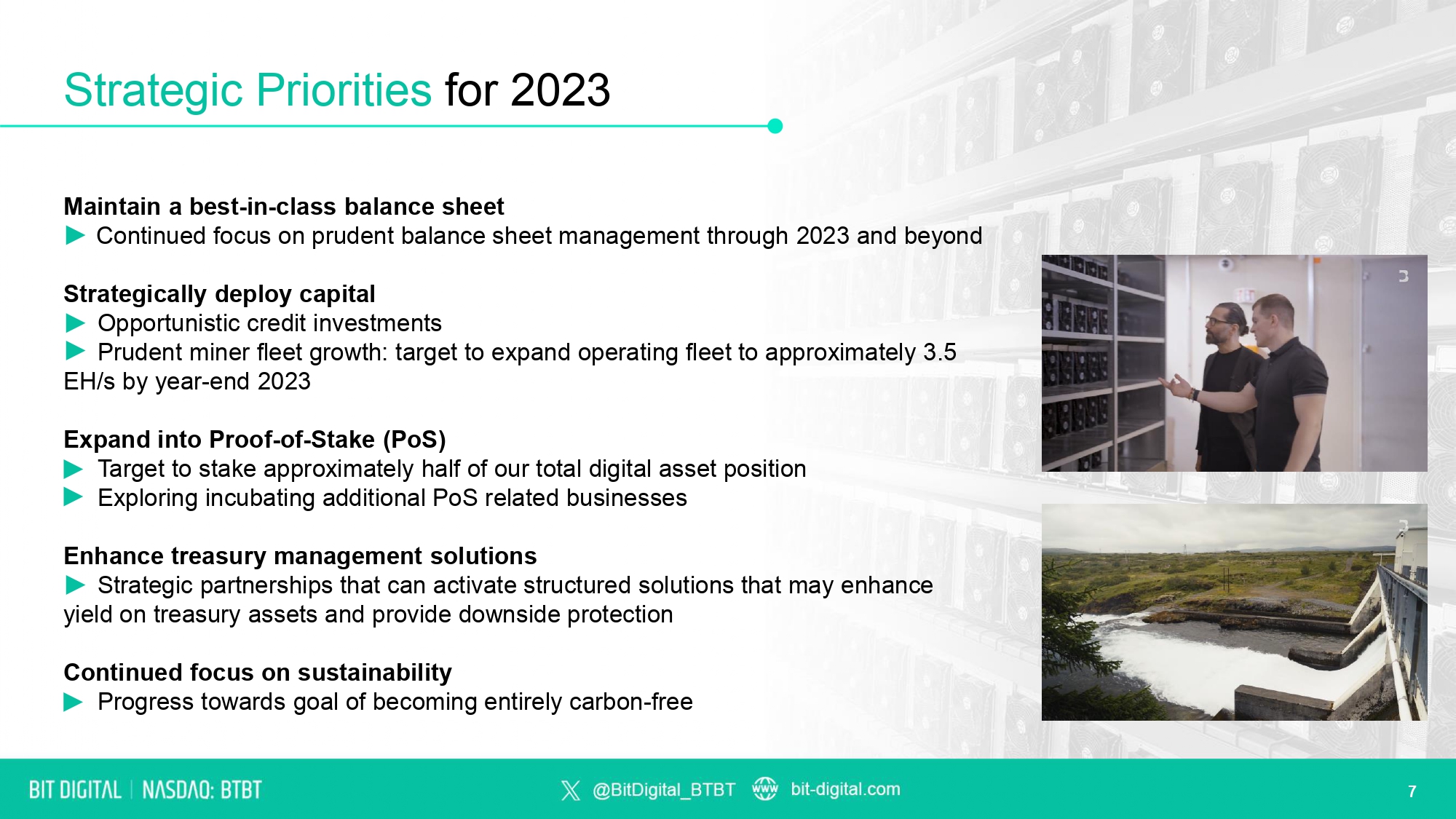 Strategic Priorities for 2023

Maintain a best-in-class balance sheet
▶ Continued focus on prudent balance sheet management through 2023 and beyond

Strategically deploy capital
▶ Opportunistic credit investments
▶ Prudent miner fleet growth: target to expand operating fleet to approximately 3.5 EH/s by year-end 2023

Expand into Proof-of-Stake (PoS)
▶ Target to stake approximately half of our total digital asset position
▶ Exploring incubating additional PoS related businesses

Enhance treasury management solutions
▶ Strategic partnerships that can activate structured solutions that may enhance yield on treasury assets and provide downside protection

Continued focus on sustainability
▶ Progress towards goal of becoming entirely carbon-free

BIT DIGITAL | NASDAQ: BTBT @BitDigital_BTBT www bit-digital.com 7